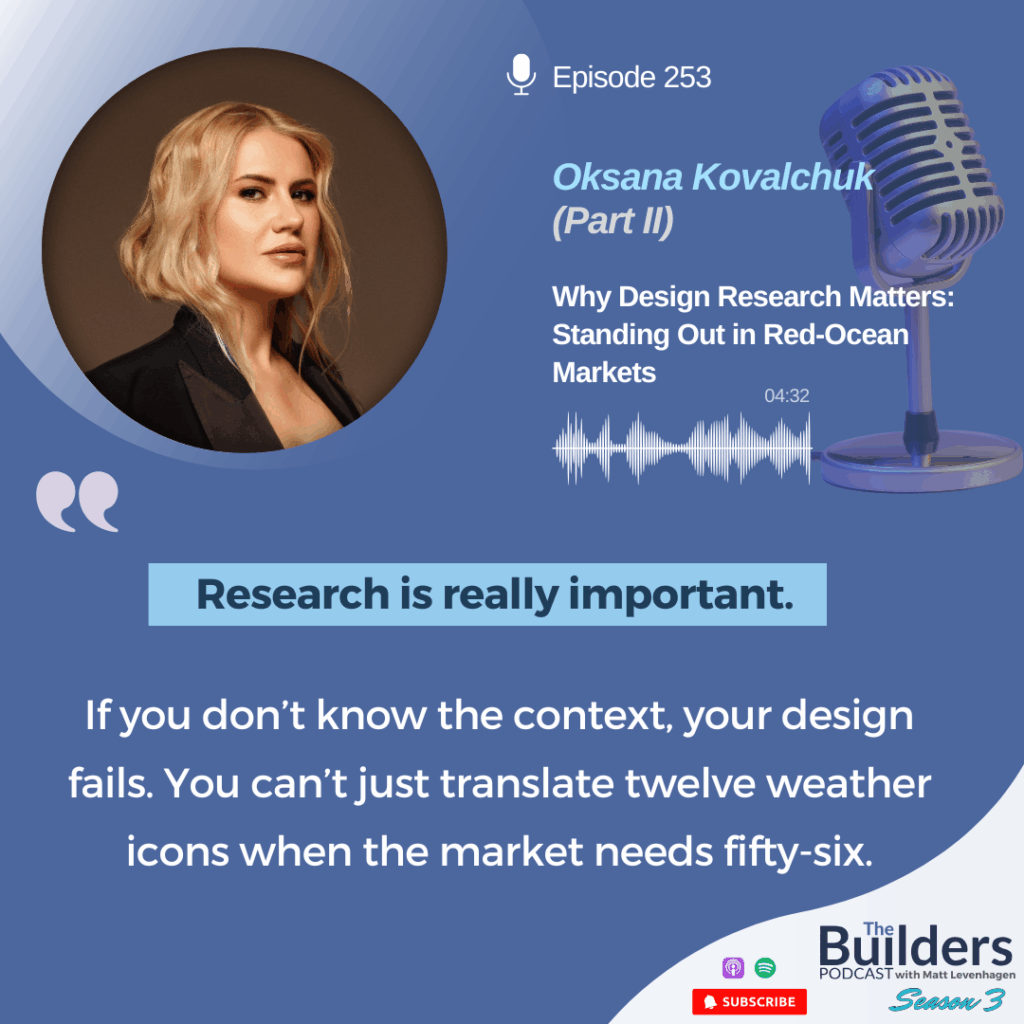 Episode 253

Oksana Kovalchuk (Part II)

Why Design Research Matters: Standing Out in Red-Ocean Markets

04:32

Research is really important.

If you don't know the context, your design fails. You can't just translate twelve weather icons when the market needs fifty-six.

SUBSCRIBE

The Builders PODCAST with Matt Levenhagen

Season 3